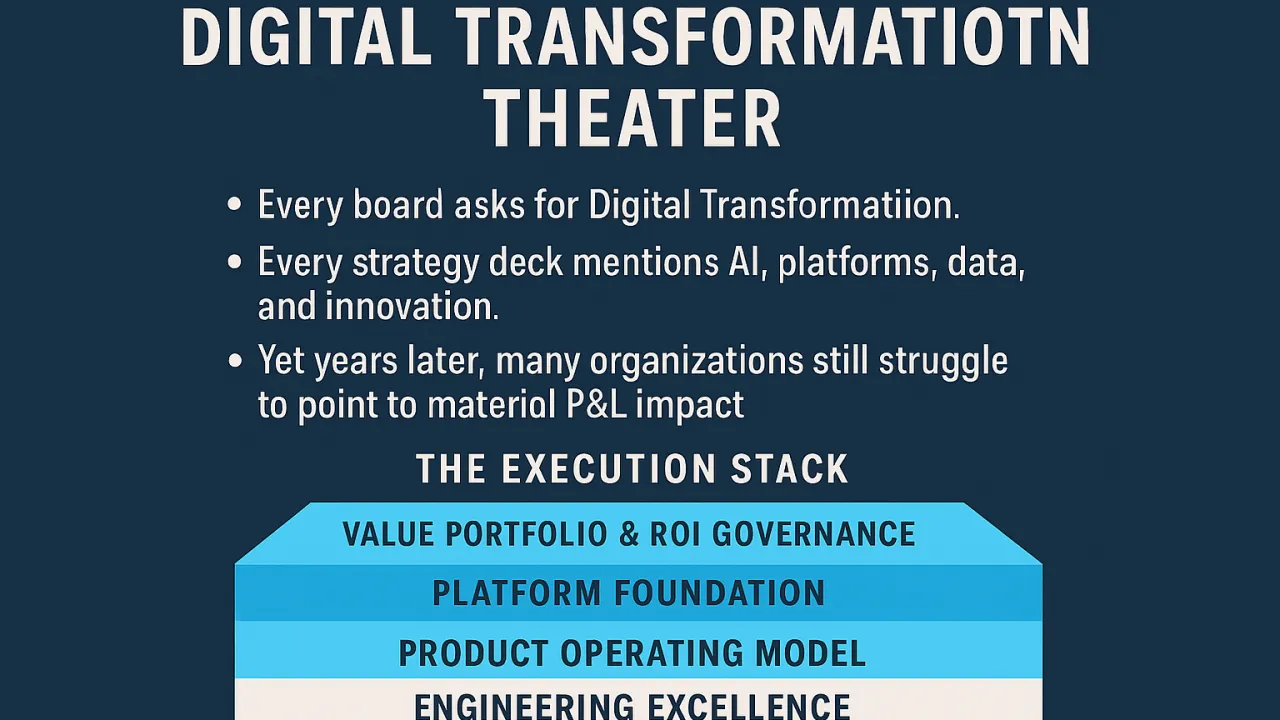 DIGITAL TRANSFORMATIOTN THEATER

• Every board asks for Digital Transformatiion.

• Every strategy deck mentions AI, platforms, data, and innovation.

• Yet years later, many organizations still struggle to point to material P&L impact

THE EXECUTION STACK

VALUE PORTFOLIO & ROI GOVERNANCE

PLATFORM FOUNDATION

PRODUCT OPERATING MODEL

ENGINEERING EXCELLENCE